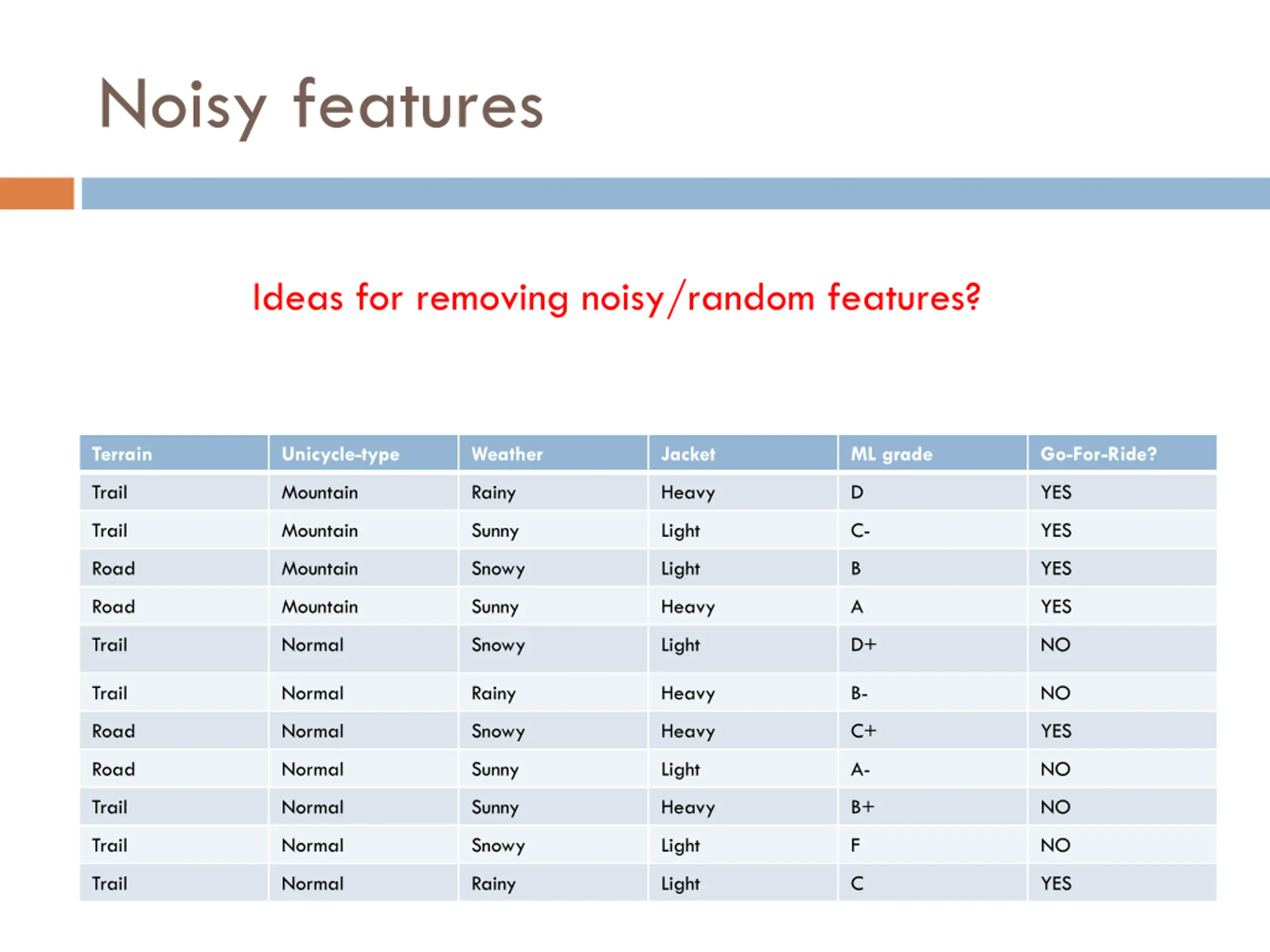 Noisy features

Ideas for removing noisy/random features?

| Terrain | Unicycle-type | Weather | Jacket | ML grade | Go-For-Ride? |
|---|---|---|---|---|---|
| Trail | Mountain | Rainy | Heavy | D | YES |
| Trail | Mountain | Sunny | Light | C- | YES |
| Road | Mountain | Snowy | Light | B | YES |
| Road | Mountain | Sunny | Heavy | A | YES |
| Trail | Normal | Snowy | Light | D+ | NO |
| Trail | Normal | Rainy | Heavy | B- | NO |
| Road | Normal | Snowy | Heavy | C+ | YES |
| Road | Normal | Sunny | Light | A- | NO |
| Trail | Normal | Sunny | Heavy | B+ | NO |
| Trail | Normal | Snowy | Light | F | NO |
| Trail | Normal | Rainy | Light | C | YES |